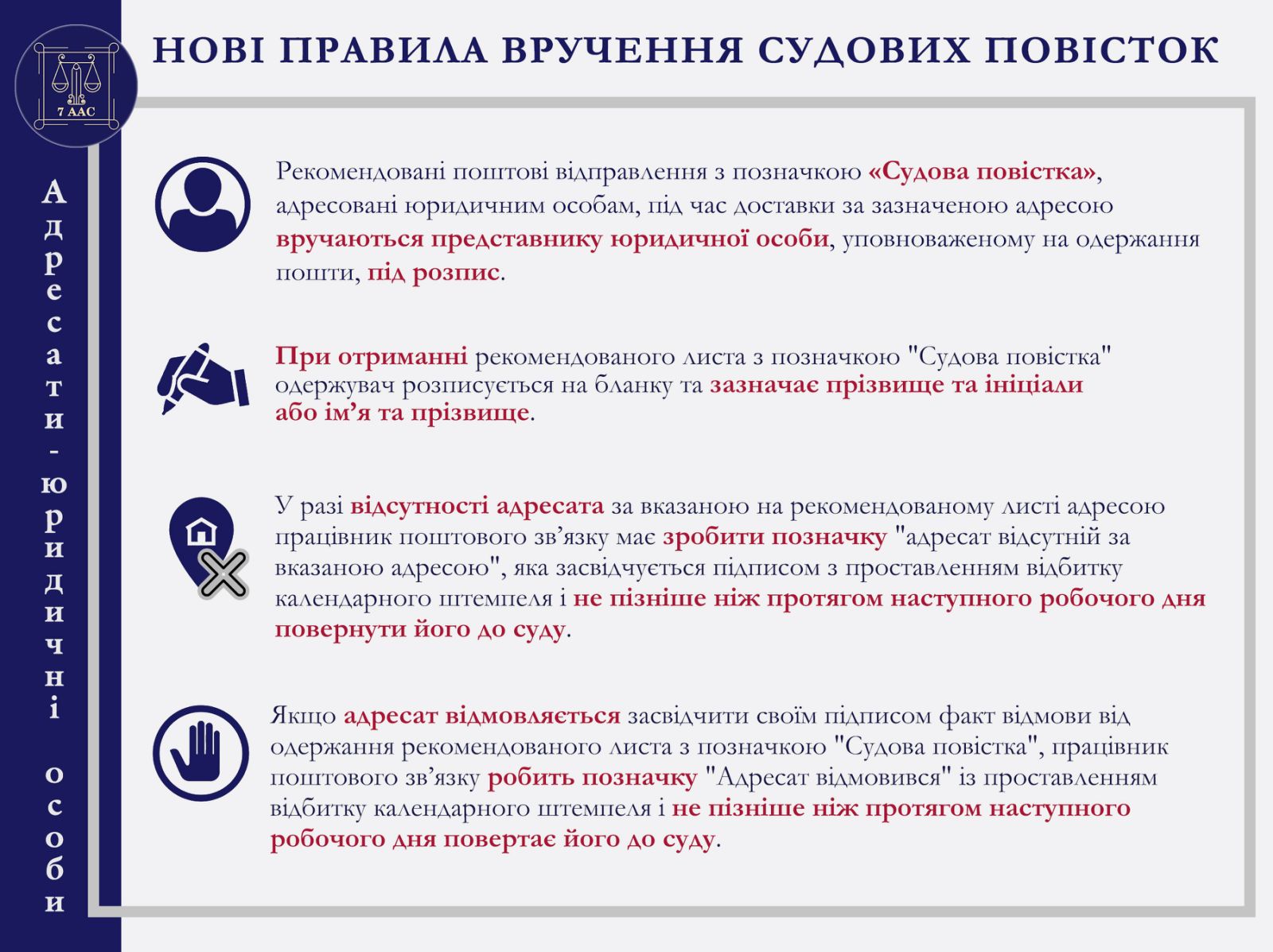 7 ААС

НОВІ ПРАВИЛА ВРУЧЕННЯ СУДОВИХ ПОВІСТОК

Адресати-юридичні особи

Рекомендовані поштові відправлення з позначкою «Судова повістка», адресовані юридичним особам, під час доставки за зазначеною адресою вручаються представнику юридичної особи, уповноваженому на одержання пошти, під розпис.

При отриманні рекомендованого листа з позначкою "Судова повістка" одержувач розписується на бланку та зазначає прізвище та ініціали або ім’я та прізвище.

У разі відсутності адресата за вказаною на рекомендованому листі адресою працівник поштового зв’язку має зробити позначку "адресат відсутній за вказаною адресою", яка засвідчується підписом з проставленням відбитку календарного штемпеля і не пізніше ніж протягом наступного робочого дня повернути його до суду.

Якщо адресат відмовляється засвідчити своїм підписом факт відмови від одержання рекомендованого листа з позначкою "Судова повістка", працівник поштового зв’язку робить позначку "Адресат відмовився" із проставленням відбитку календарного штемпеля і не пізніше ніж протягом наступного робочого дня повертає його до суду.